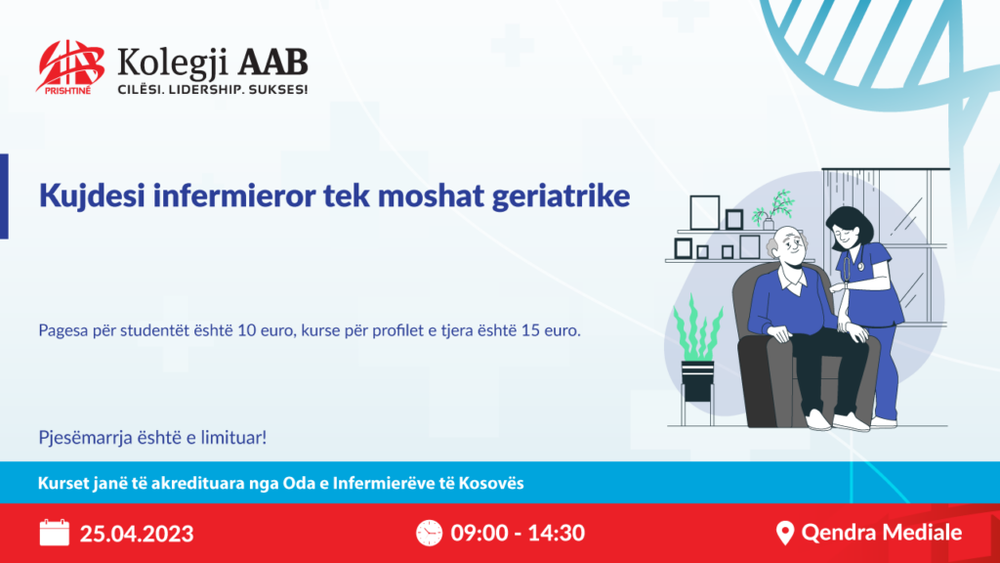 PRISHTINË
Kolegji AAB
CILËSI. LIDERSHIP. SUKSES!

Kujdesi infermieror tek moshat geriatrike

Pagesa për studentët është 10 euro, kurse për profilet e tjera është 15 euro.

Pjesëmarrja është e limituar!

Kurset janë të akredituara nga Oda e Infermierëve të Kosovës

25.04.2023
09:00 - 14:30
Qendra Mediale